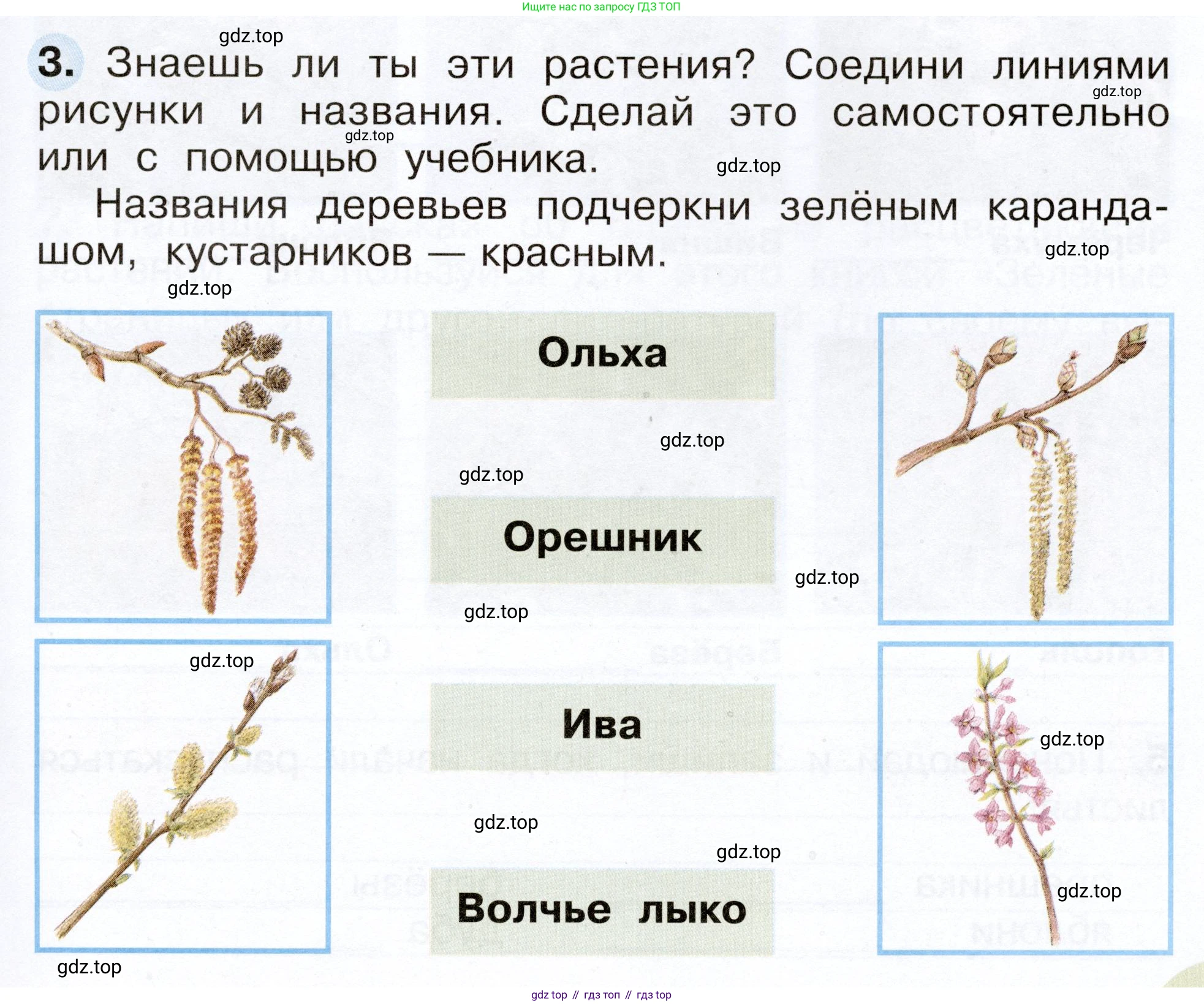 Ищите нас по запросу ГДЗ ТОП

gdz.top

3. Знаешь ли ты эти растения? Соедини линиями рисунки и названия. Сделай это самостоятельно или с помощью учебника.

gdz.top gdz.top gdz.top

Названия деревьев подчеркни зелёным карандашом, кустарников — красным.

gdz.top gdz.top

Ольха

gdz.top gdz.top

Орешник

gdz.top gdz.top gdz.top

Ива

gdz.top gdz.top gdz.top

Волчье лыко

gdz.top gdz.top

gdz top // гдз топ // гдз top